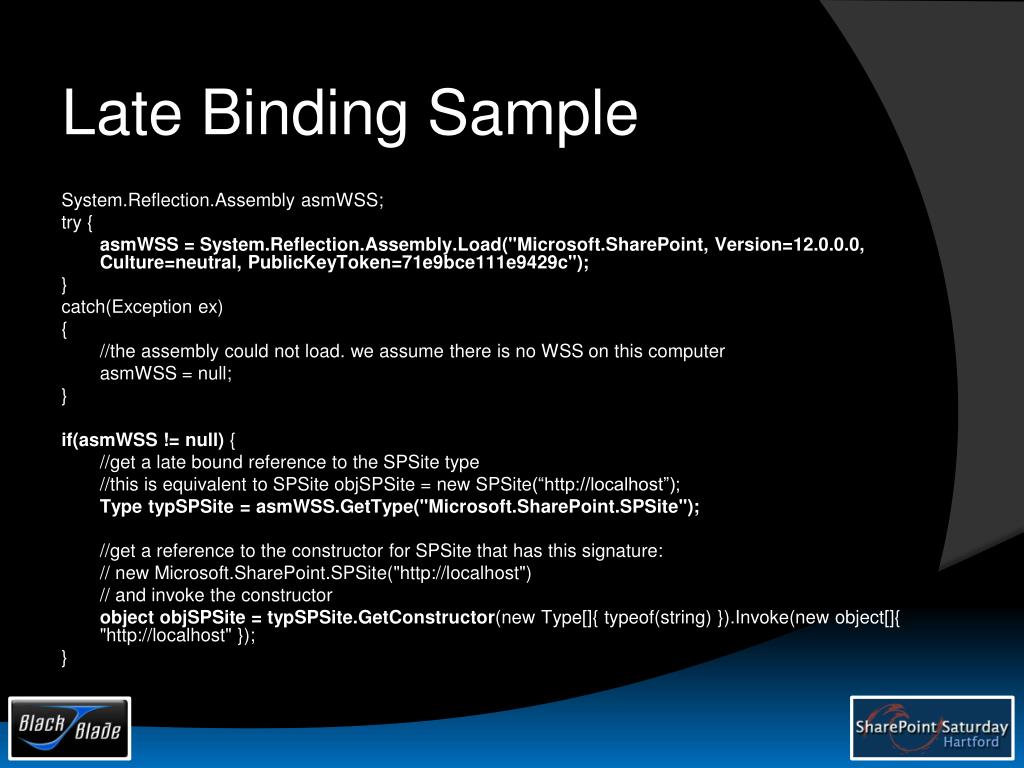 Late Binding Sample

System.Reflection.Assembly asmWSS;
try {
asmWSS = System.Reflection.Assembly.Load("Microsoft.SharePoint, Version=12.0.0.0, Culture=neutral, PublicKeyToken=71e9bce111e9429c");
}
catch(Exception ex)
{
//the assembly could not load. we assume there is no WSS on this computer
asmWSS = null;
}

if(asmWSS != null) {
//get a late bound reference to the SPSite type
//this is equivalent to SPSite objSPSite = new SPSite(“http://localhost”);
Type typSPSite = asmWSS.GetType("Microsoft.SharePoint.SPSite");

//get a reference to the constructor for SPSite that has this signature:
// new Microsoft.SharePoint.SPSite("http://localhost")
// and invoke the constructor
object objSPSite = typSPSite.GetConstructor(new Type[]{ typeof(string) }).Invoke(new object[]{ "http://localhost" });
}

Black Blade

SharePoint Saturday
Hartford